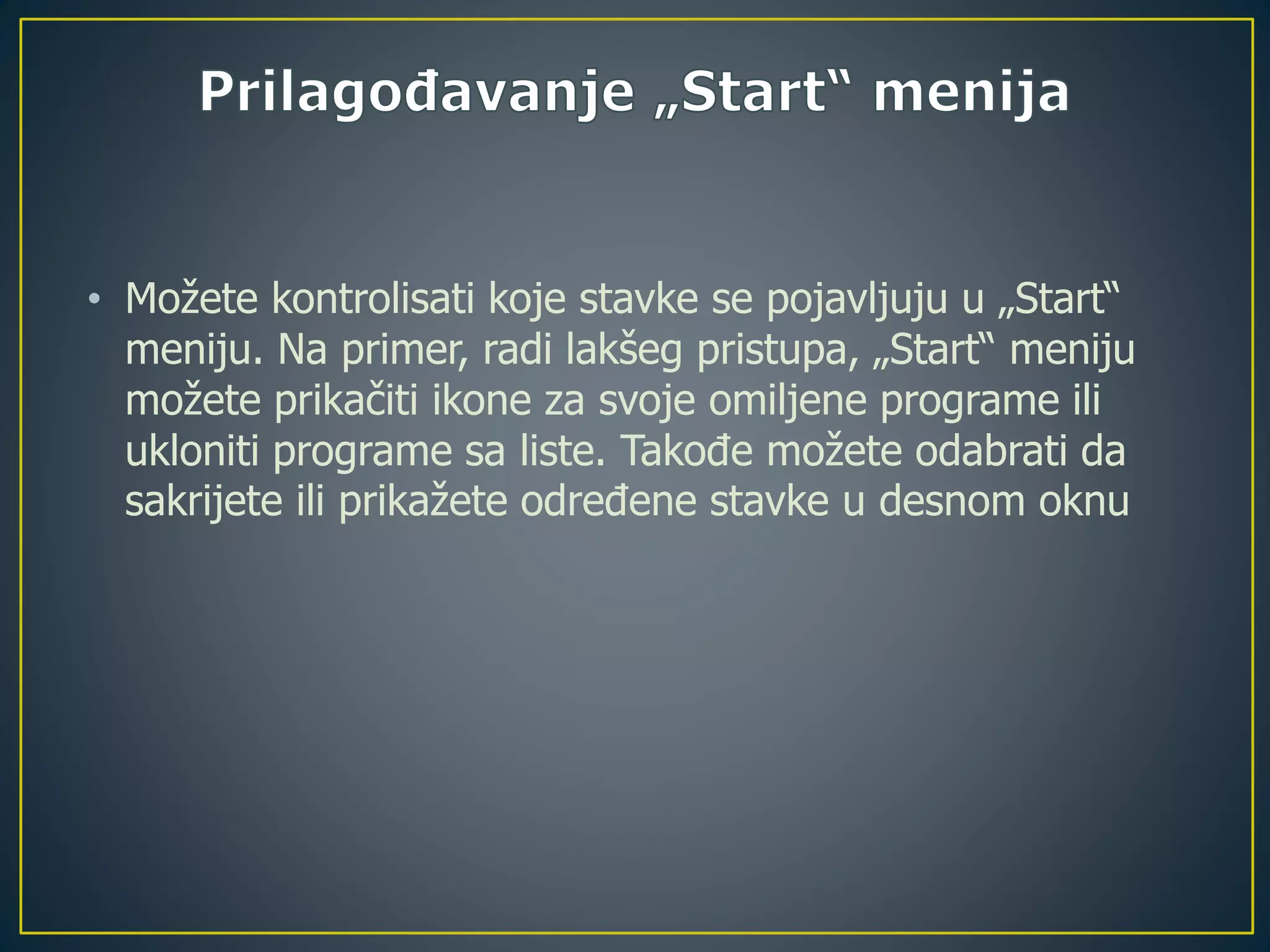 Prilagođavanje „Start“ menija

• Možete kontrolisati koje stavke se pojavljuju u „Start“ meniju. Na primer, radi lakšeg pristupa, „Start“ meniju možete prikačiti ikone za svoje omiljene programe ili ukloniti programe sa liste. Takođe možete odabrati da sakrijete ili prikažete određene stavke u desnom oknu